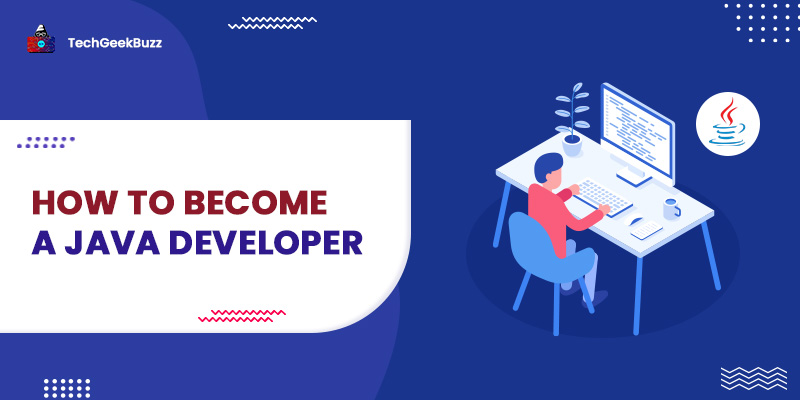 TechGeekBuzz

HOW TO BECOME
A JAVA DEVELOPER